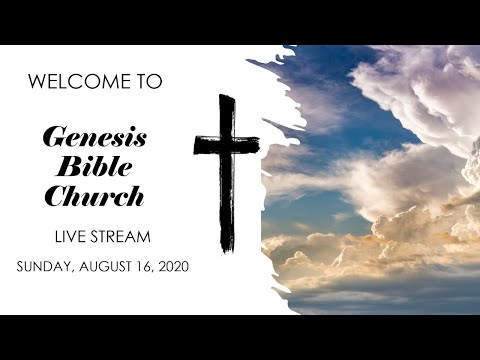 WELCOME TO

Genesis Bible Church

LIVE STREAM

SUNDAY, AUGUST 16, 2020